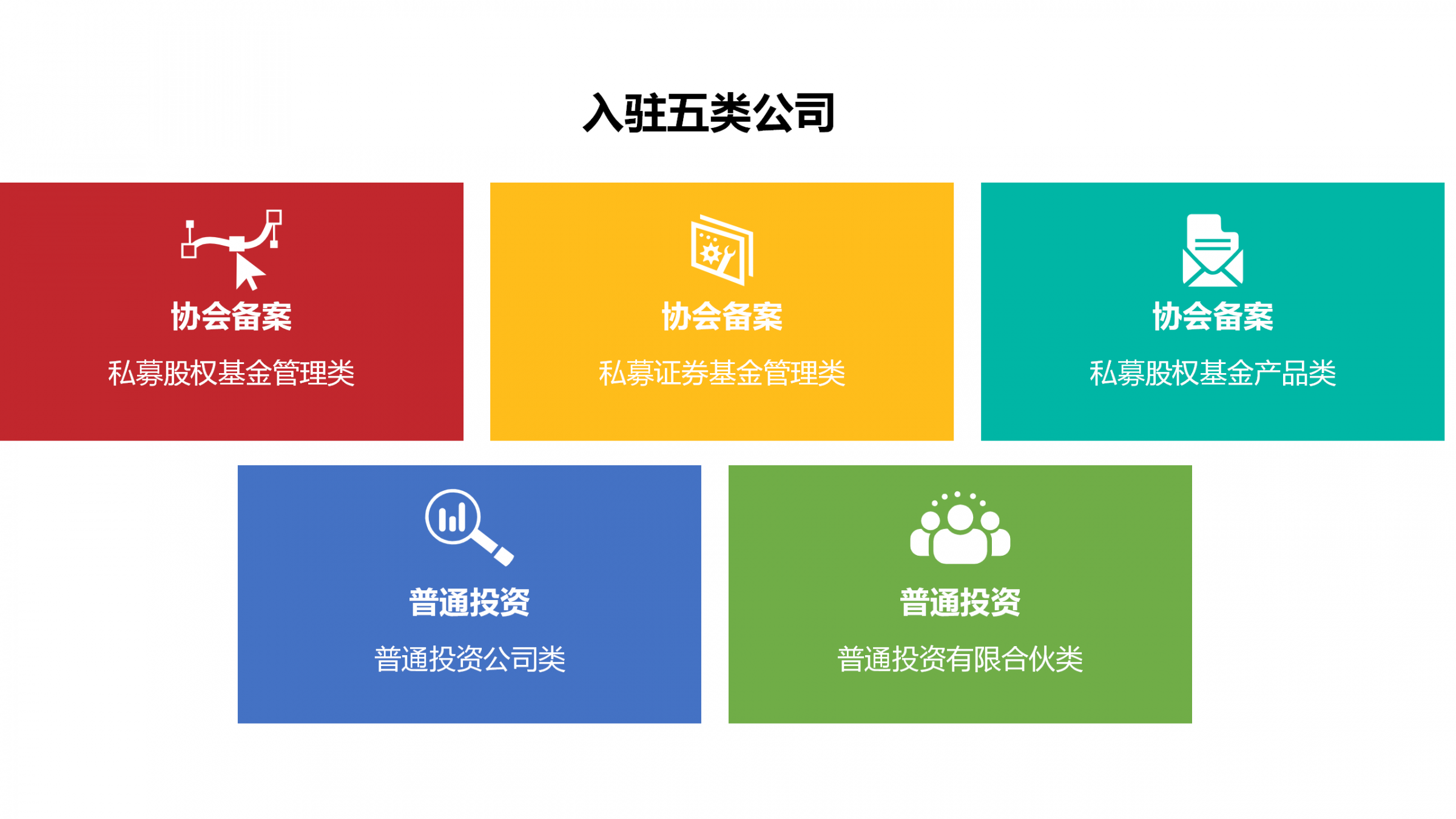 入驻五类公司

协会备案

私募股权基金管理类

协会备案

私募证券基金管理类

协会备案

私募股权基金产品类

普通投资

普通投资公司类

普通投资

普通投资有限合伙类